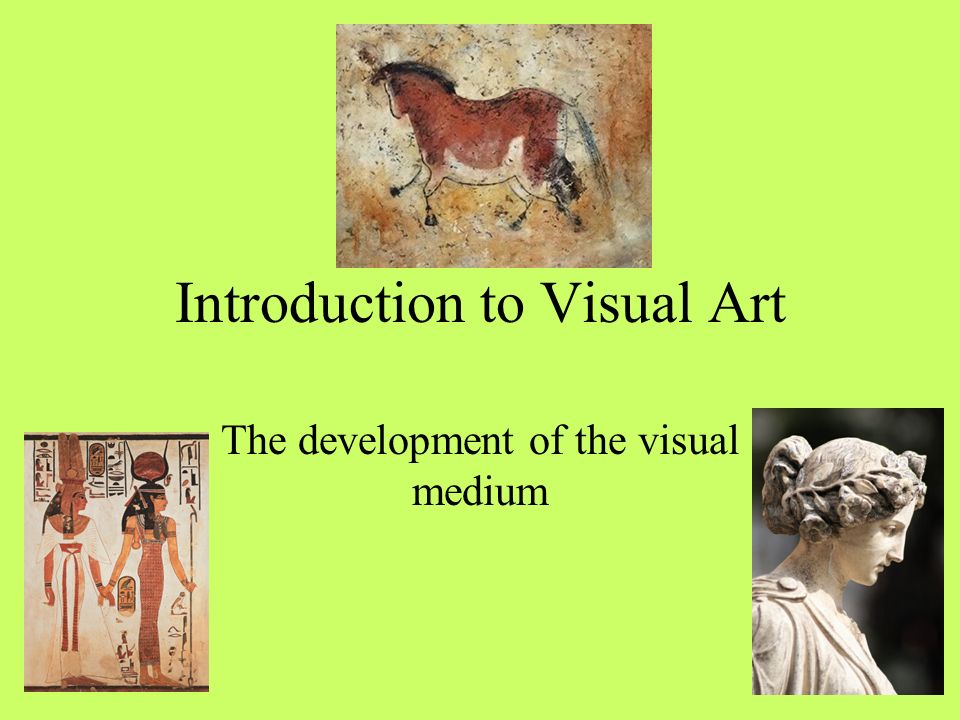 Introduction to Visual Art

The development of the visual medium